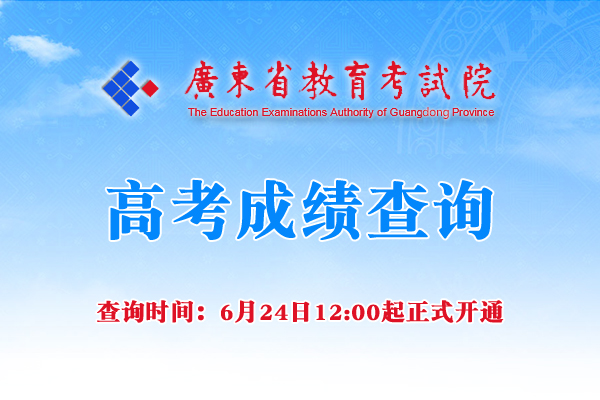 廣東省教育考試院
The Education Examinations Authority of Guangdong Province

高考成绩查询

查询时间：6月24日12:00起正式开通